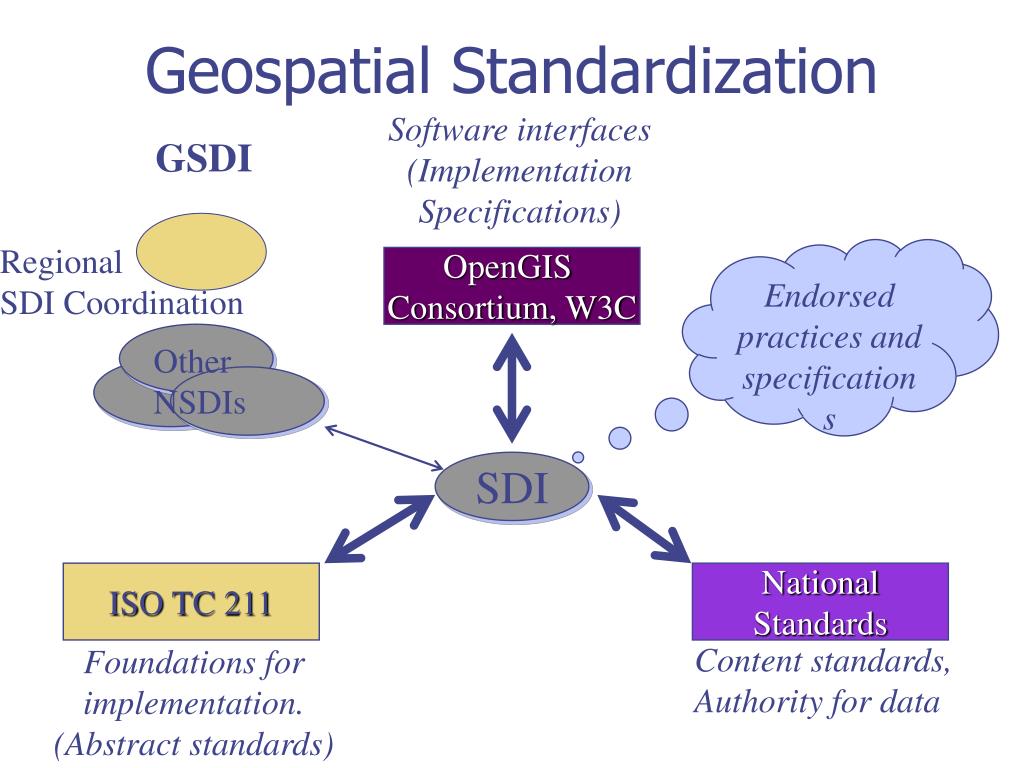 Geospatial Standardization

GSDI

Regional SDI Coordination

Other NSDIs

Software interfaces (Implementation Specifications)

OpenGIS Consortium, W3C

Endorsed practices and specification s

SDI

ISO TC 211

Foundations for implementation. (Abstract standards)

National Standards

Content standards, Authority for data